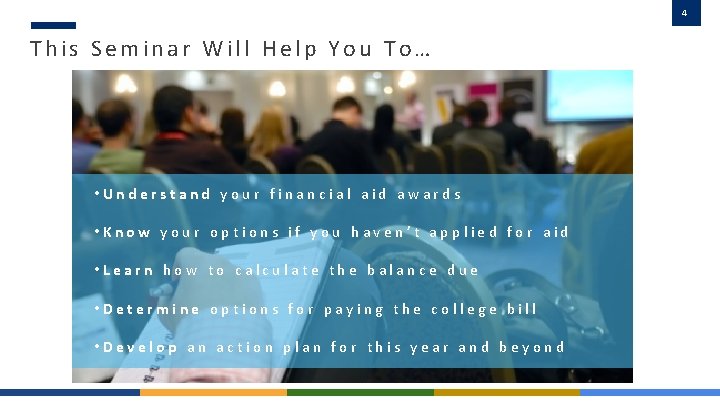 4

This Seminar Will Help You To…

• Understand your financial aid awards

• Know your options if you haven't applied for aid

• Learn how to calculate the balance due

• Determine options for paying the college bill

• Develop an action plan for this year and beyond